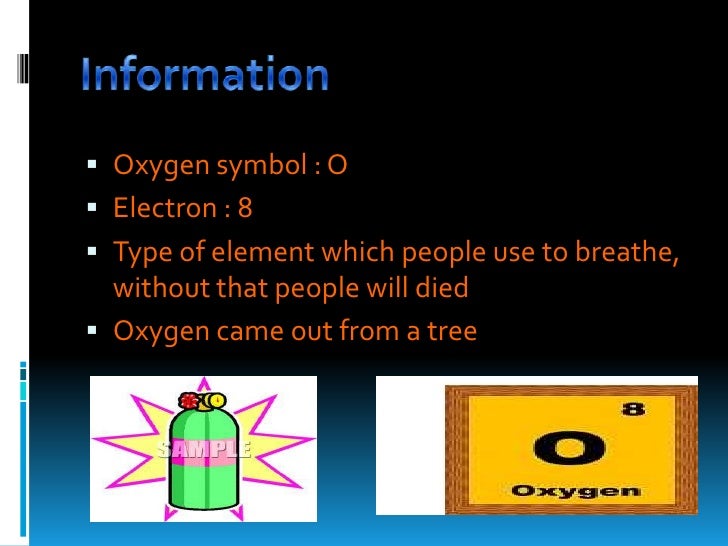 Information

▪ Oxygen symbol : O
▪ Electron : 8
▪ Type of element which people use to breathe, without that people will died
▪ Oxygen came out from a tree

SAMPLE

8
O
Oxygen